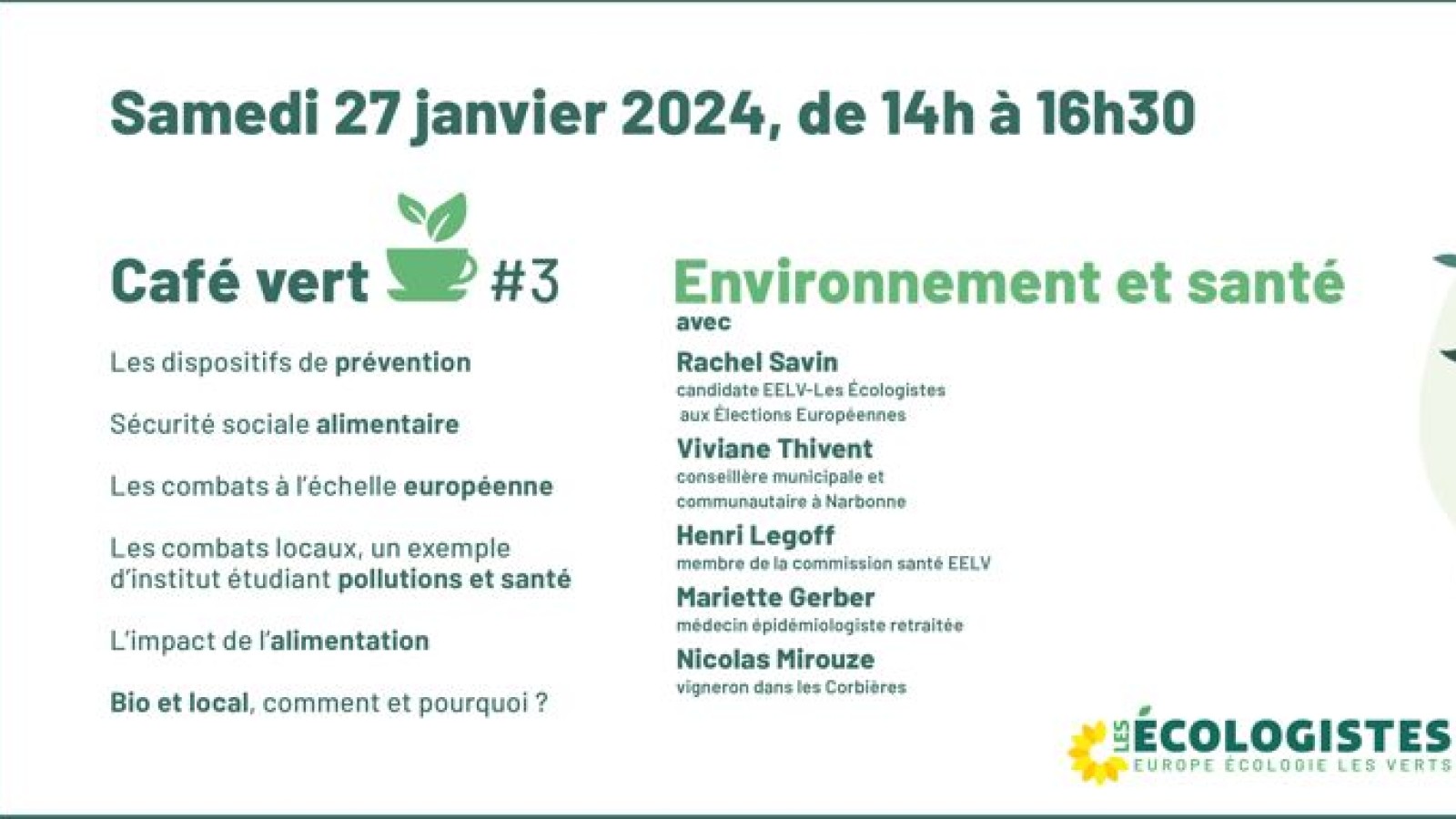 Samedi 27 janvier 2024, de 14h à 16h30

Café vert #3

Les dispositifs de prévention

Sécurité sociale alimentaire

Les combats à l'échelle européenne

Les combats locaux, un exemple d'institut étudiant pollutions et santé

L'impact de l'alimentation

Bio et local, comment et pourquoi ?

Environnement et santé

avec

Rachel Savin
candidate EELV-Les Écologistes aux Élections Européennes

Viviane Thivent
conseillère municipale et communautaire à Narbonne

Henri Legoff
membre de la commission santé EELV

Mariette Gerber
médecin épidémiologiste retraitée

Nicolas Mirouze
vigneron dans les Corbières

LES ÉCOLOGISTES
EUROPE ÉCOLOGIE LES VERTS